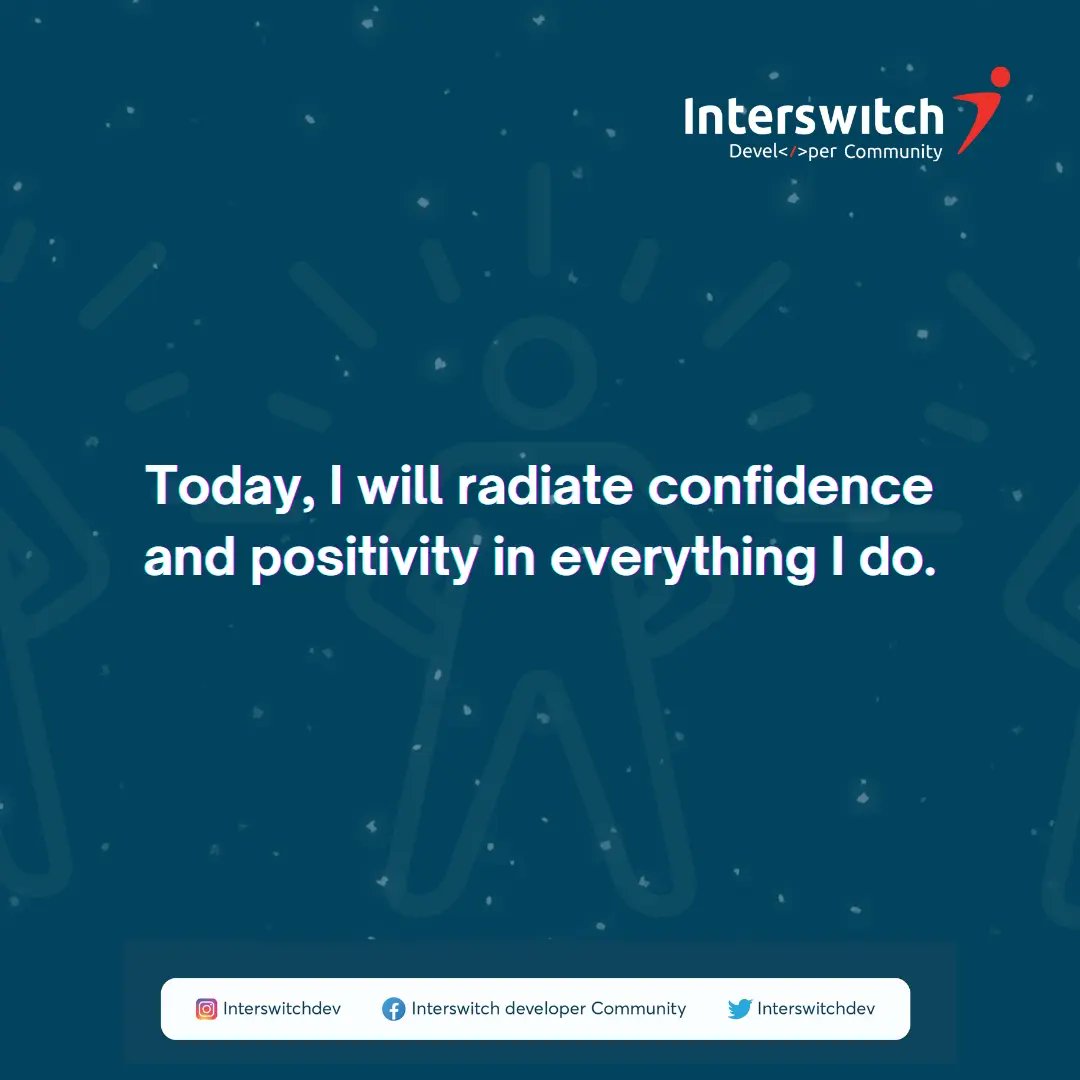 Interswitch
Devel</>per Community

Today, I will radiate confidence and positivity in everything I do.

Interswitchdev Interswitch developer Community Interswitchdev